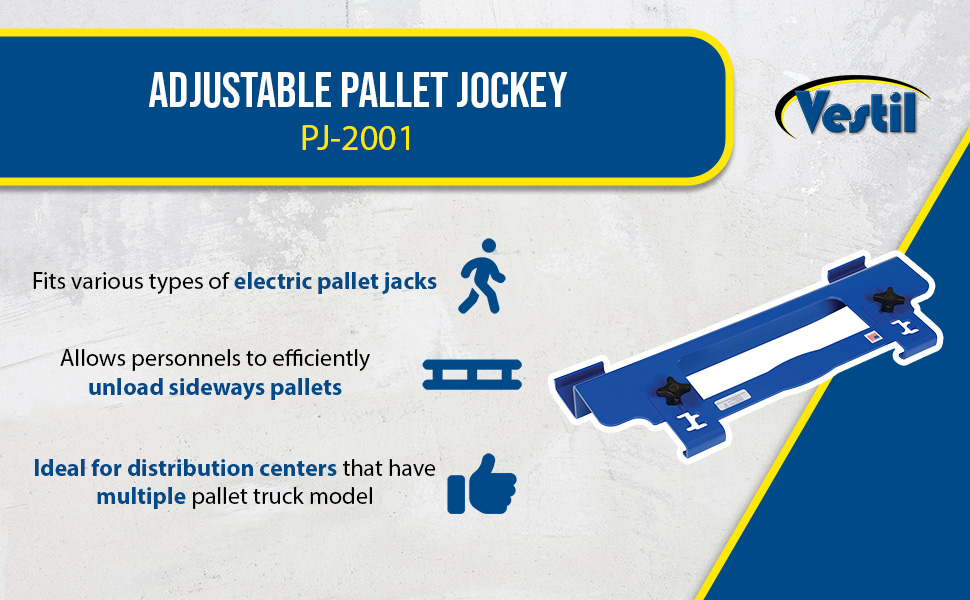 ADJUSTABLE PALLET JOCKEY
PJ-2001

Vestil

Fits various types of electric pallet jacks

Allows personnels to efficiently unload sideways pallets

Ideal for distribution centers that have multiple pallet truck model